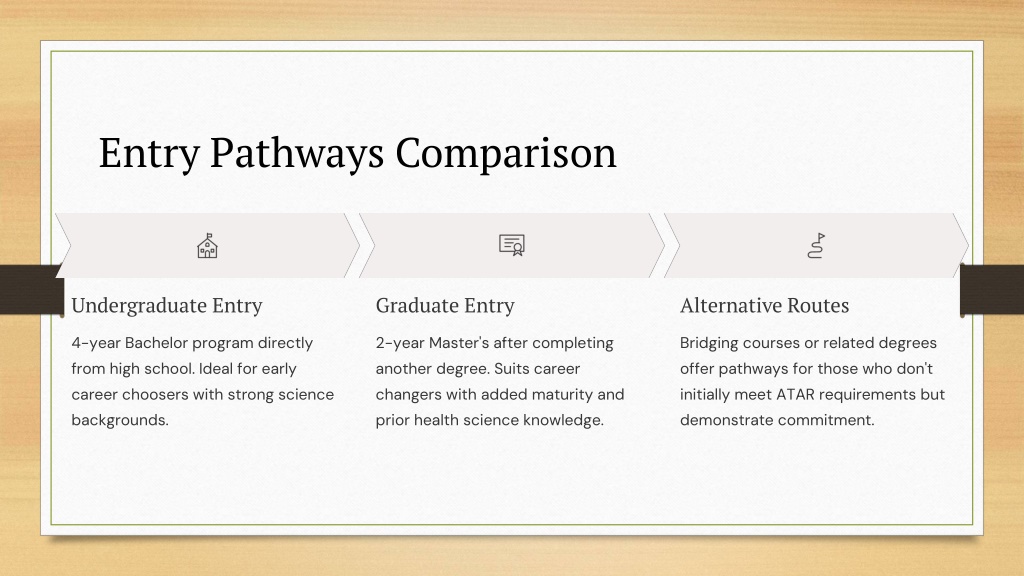 Entry Pathways Comparison

Undergraduate Entry

4-year Bachelor program directly from high school. Ideal for early career choosers with strong science backgrounds.

Graduate Entry

2-year Master's after completing another degree. Suits career changers with added maturity and prior health science knowledge.

Alternative Routes

Bridging courses or related degrees offer pathways for those who don't initially meet ATAR requirements but demonstrate commitment.